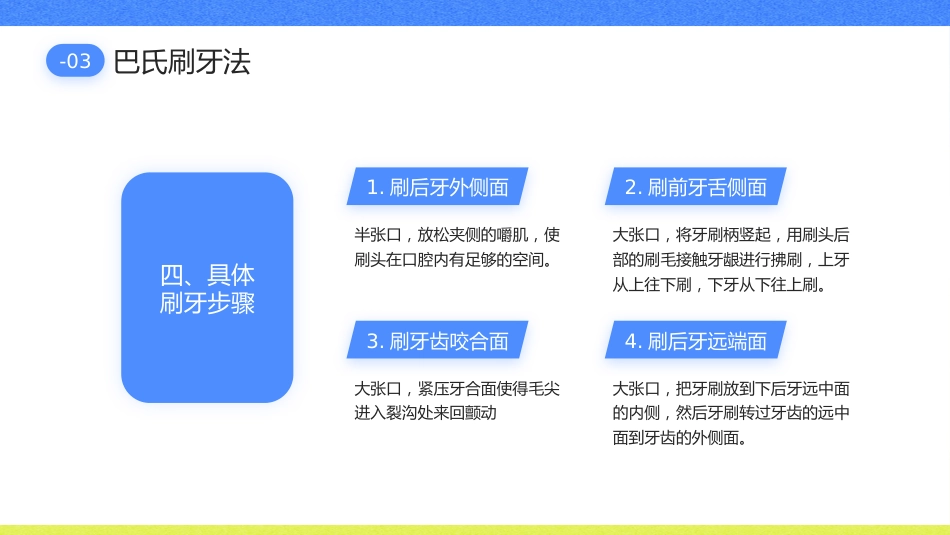 -03 巴氏刷牙法

四、具体刷牙步骤

1. 刷后牙外侧面

半张口，放松夹侧的嚼肌，使刷头在口腔内有足够的空间。

2. 刷前牙舌侧面

大张口，将牙刷柄竖起，用刷头后部的刷毛接触牙龈进行拂刷，上牙从上往下刷，下牙从下往上刷。

3. 刷牙齿咬合面

大张口，紧压牙合面使得毛尖进入裂沟处来回颤动

4. 刷后牙远端面

大张口，把牙刷放到下后牙远中面的内侧，然后牙刷转过牙齿的远中面到牙齿的外侧面。